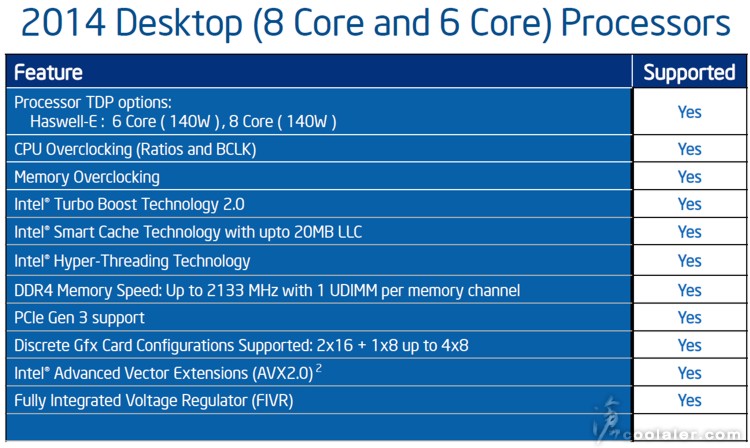 2014 Desktop (8 Core and 6 Core) Processors

| Feature | Supported |
|---|---|
| Processor TDP options: Haswell-E : 6 Core ( 140W ) , 8 Core ( 140W ) | Yes |
| CPU Overclocking (Ratios and BCLK) | Yes |
| Memory Overclocking | Yes |
| Intel® Turbo Boost Technology 2.0 | Yes |
| Intel® Smart Cache Technology with upto 20MB LLC | Yes |
| Intel® Hyper-Threading Technology | Yes |
| DDR4 Memory Speed: Up to 2133 MHz with 1 UDIMM per memory channel | Yes |
| PCIe Gen 3 support | Yes |
| Discrete Gfx Card Configurations Supported: 2x16 + 1x8 up to 4x8 | Yes |
| Intel® Advanced Vector Extensions (AVX2.0) $^2$ | Yes |
| Fully Integrated Voltage Regulator (FIVR) | Yes |

coolaler.com